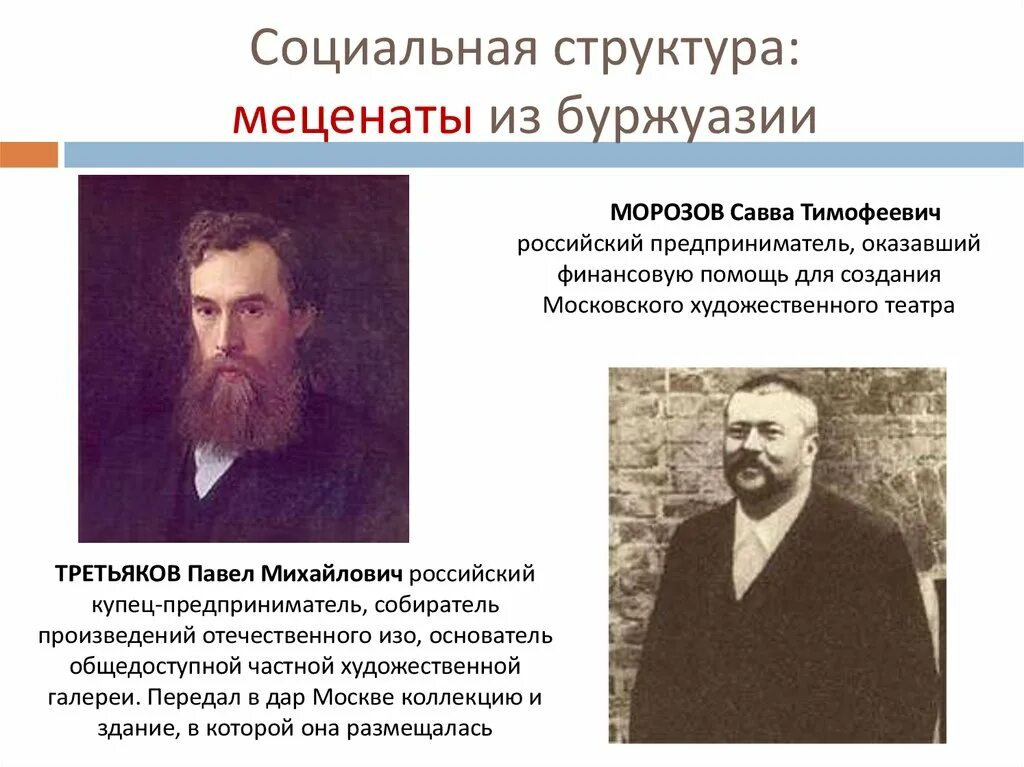 Социальная структура:
меценаты из буржуазии

МОРОЗОВ Савва Тимофеевич российский предприниматель, оказавший финансовую помощь для создания Московского художественного театра

ТРЕТЬЯКОВ Павел Михайлович российский купец-предприниматель, собиратель произведений отечественного изо, основатель общедоступной частной художественной галереи. Передал в дар Москве коллекцию и здание, в которой она размещалась